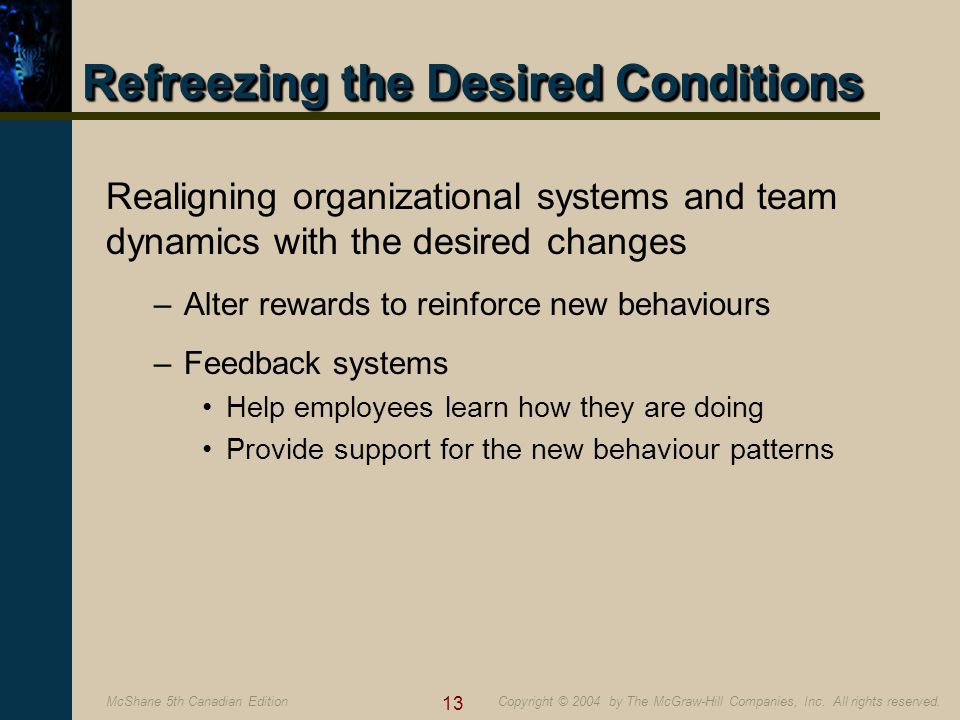 Refreezing the Desired Conditions

Realigning organizational systems and team dynamics with the desired changes

– Alter rewards to reinforce new behaviours

– Feedback systems

• Help employees learn how they are doing

• Provide support for the new behaviour patterns

McShane 5th Canadian Edition

13

Copyright © 2004 by The McGraw-Hill Companies, Inc. All rights reserved.